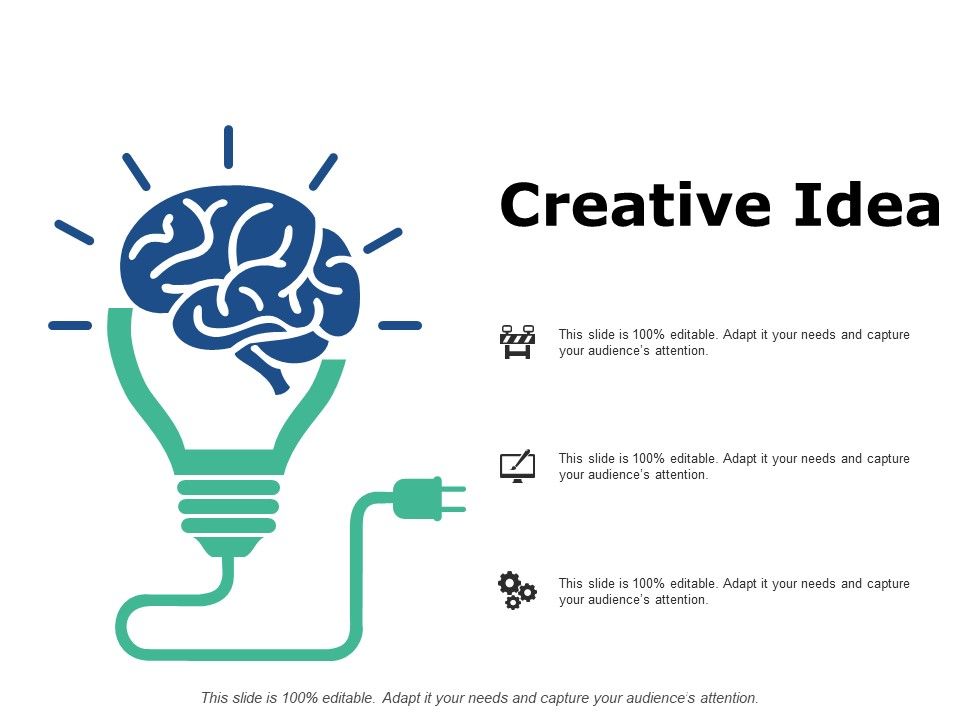 Creative Idea

This slide is 100% editable. Adapt it your needs and capture your audience's attention.

This slide is 100% editable. Adapt it your needs and capture your audience's attention.

This slide is 100% editable. Adapt it your needs and capture your audience's attention.

This slide is 100% editable. Adapt it your needs and capture your audience's attention.